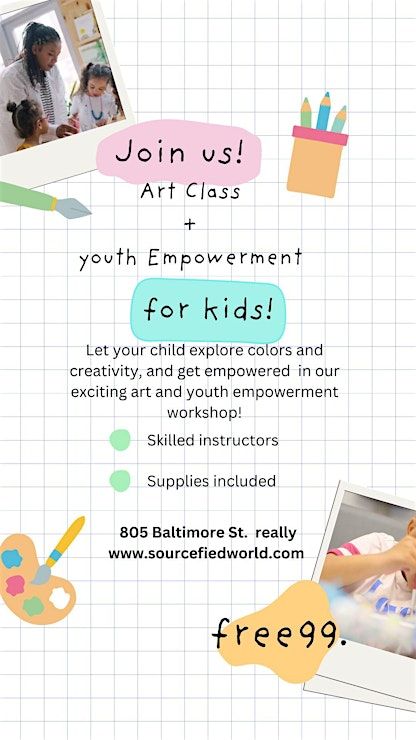 Join us!
Art Class
+
youth Empowerment

for kids!

Let your child explore colors and creativity, and get empowered in our exciting art and youth empowerment workshop!

Skilled instructors

Supplies included

805 Baltimore St. really
www.sourcefiedworld.com

free99.